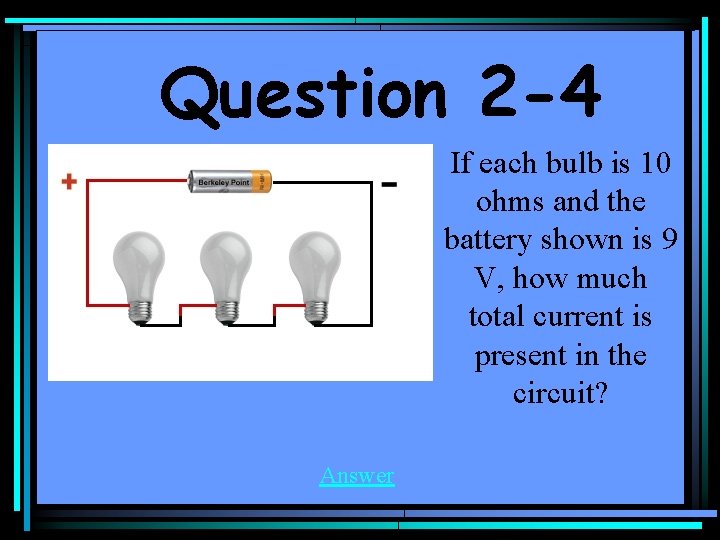 Question 2-4

+

Berkeley Point

-

If each bulb is 10 ohms and the battery shown is 9 V, how much total current is present in the circuit?

Answer